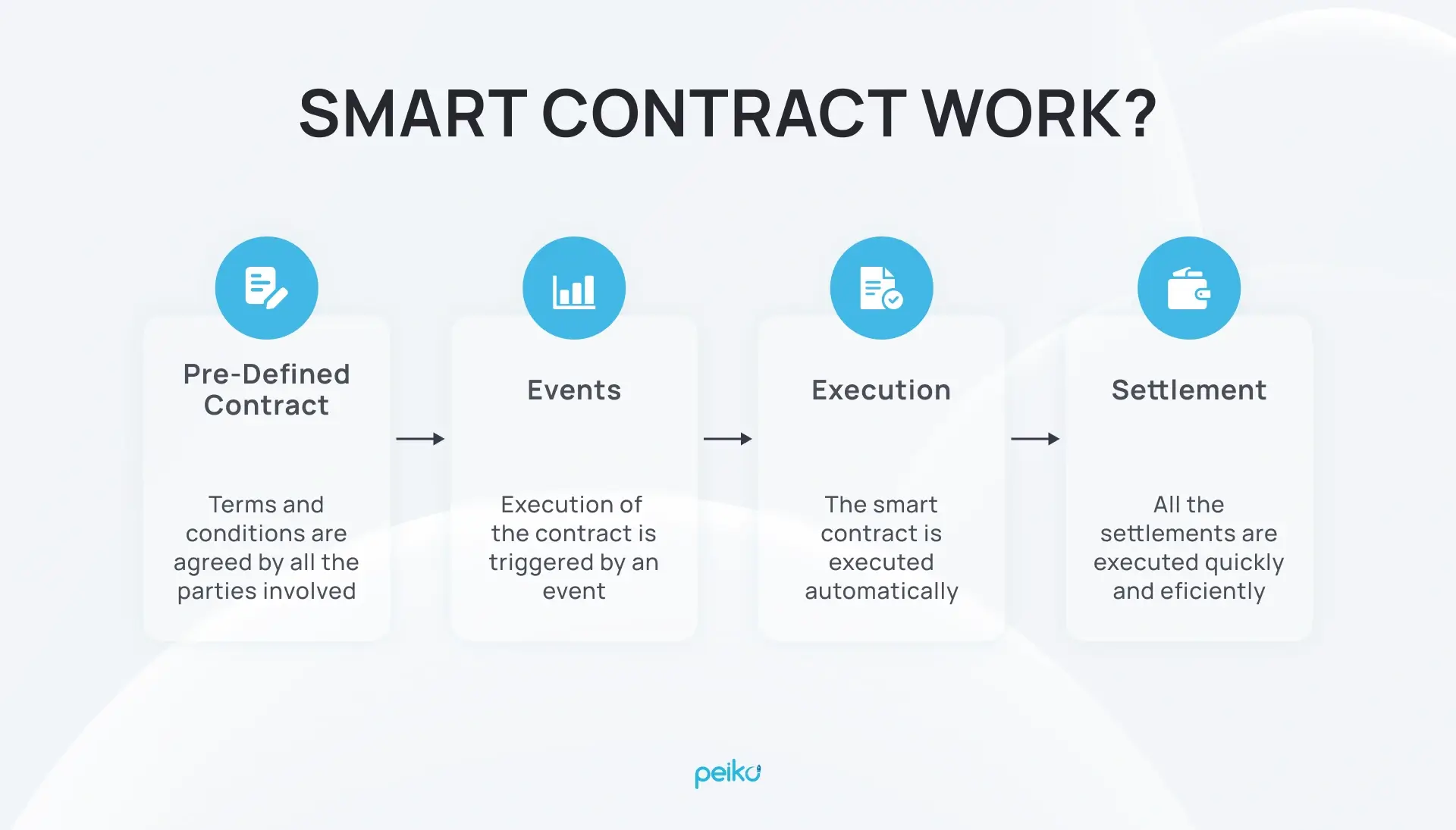 SMART CONTRACT WORK?

Pre-Defined Contract

Terms and conditions are agreed by all the parties involved

Events

Execution of the contract is triggered by an event

Execution

The smart contract is executed automatically

Settlement

All the settlements are executed quickly and eficiently

peiko